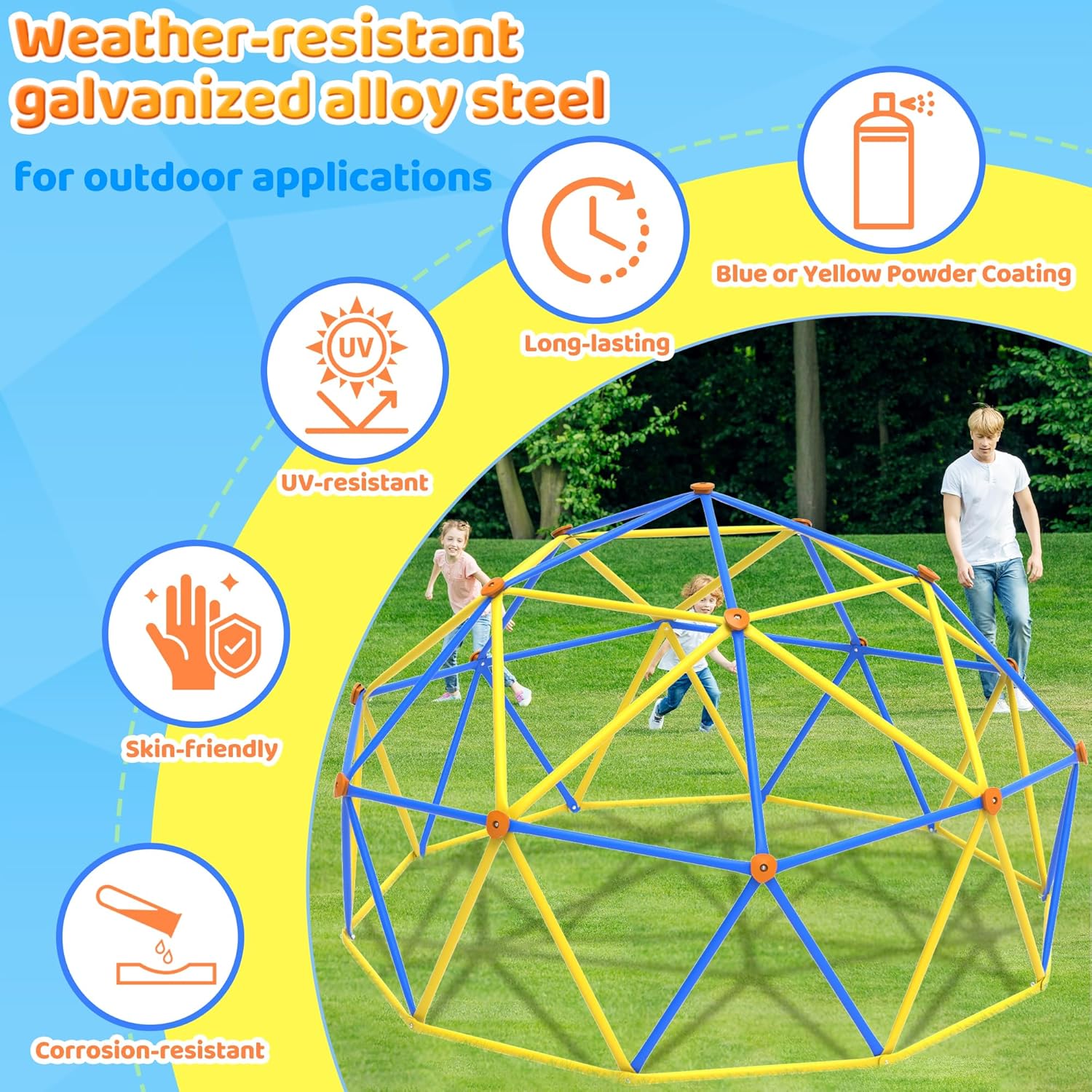 Weather-resistant galvanized alloy steel

for outdoor applications

Blue or Yellow Powder Coating

Long-lasting

UV

UV-resistant

Skin-friendly

Corrosion-resistant